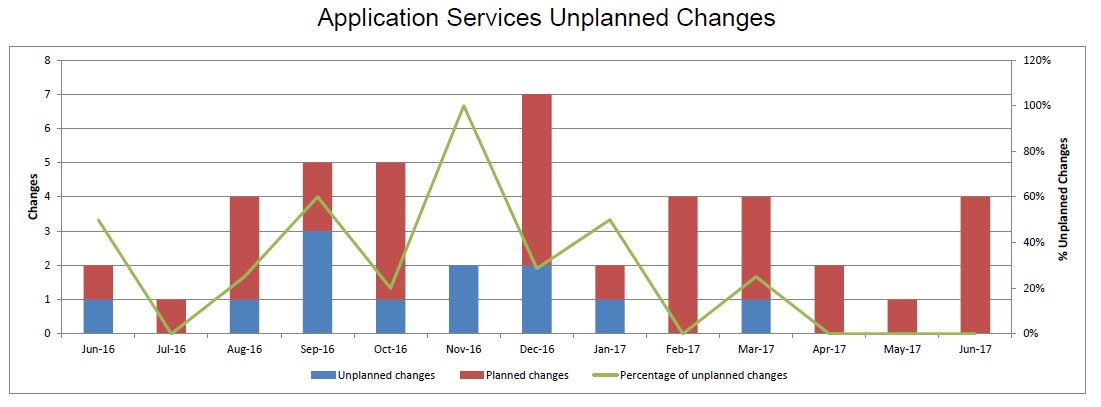 Application Services Unplanned Changes

Changes

8
7
6
5
4
3
2
1
0

120%
100%
80%
60%
40%
20%
0%

% Unplanned Changes

Jun-16
Jul-16
Aug-16
Sep-16
Oct-16
Nov-16
Dec-16
Jan-17
Feb-17
Mar-17
Apr-17
May-17
Jun-17

Unplanned changes
Planned changes
Percentage of unplanned changes